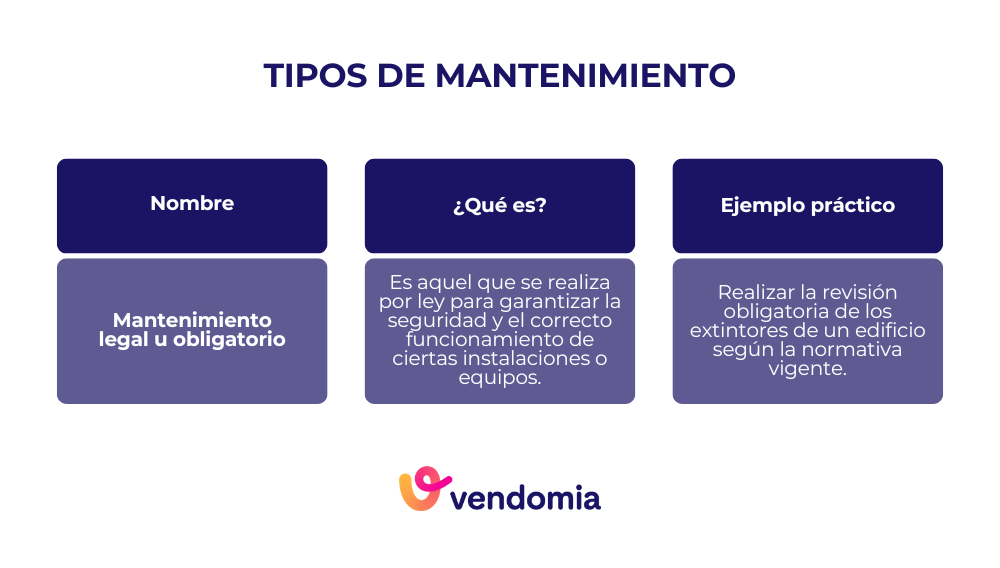 TIPOS DE MANTENIMIENTO

| Nombre | ¿Qué es? | Ejemplo práctico |
|---|---|---|
| Mantenimiento legal u obligatorio | Es aquel que se realiza por ley para garantizar la seguridad y el correcto funcionamiento de ciertas instalaciones o equipos. | Realizar la revisión obligatoria de los extintores de un edificio según la normativa vigente. |

vendomia